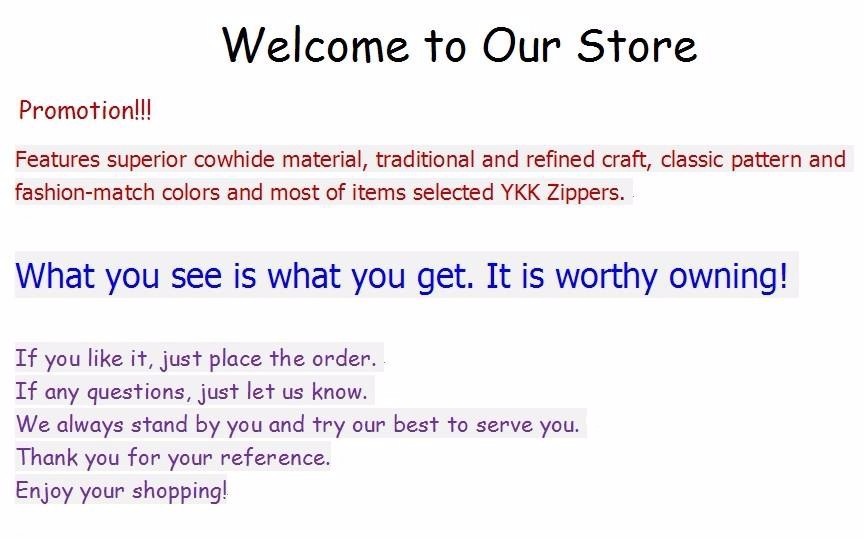 Welcome to Our Store

Promotion!!!

Features superior cowhide material, traditional and refined craft, classic pattern and fashion-match colors and most of items selected YKK Zippers.

What you see is what you get. It is worthy owning!

If you like it, just place the order.
If any questions, just let us know.
We always stand by you and try our best to serve you.
Thank you for your reference.
Enjoy your shopping!